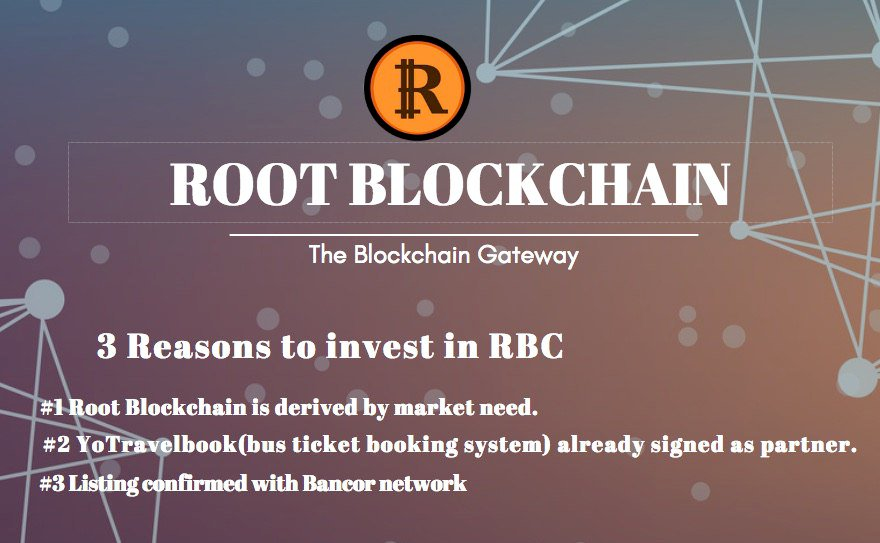 R

ROOT BLOCKCHAIN

The Blockchain Gateway

3 Reasons to invest in RBC

#1 Root Blockchain is derived by market need.

#2 YoTravelbook(bus ticket booking system) already signed as partner.

#3 Listing confirmed with Bancor network